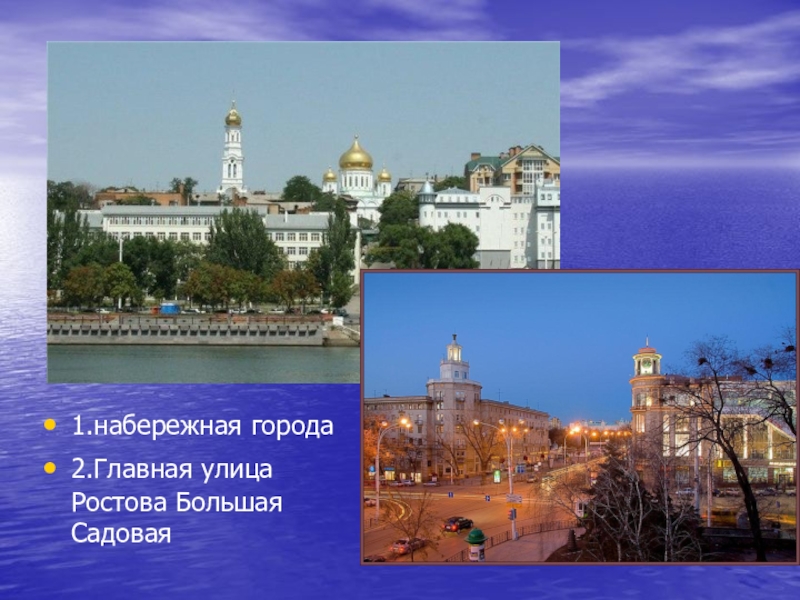 • 1.набережная города
• 2.Главная улица Ростова Большая Садовая